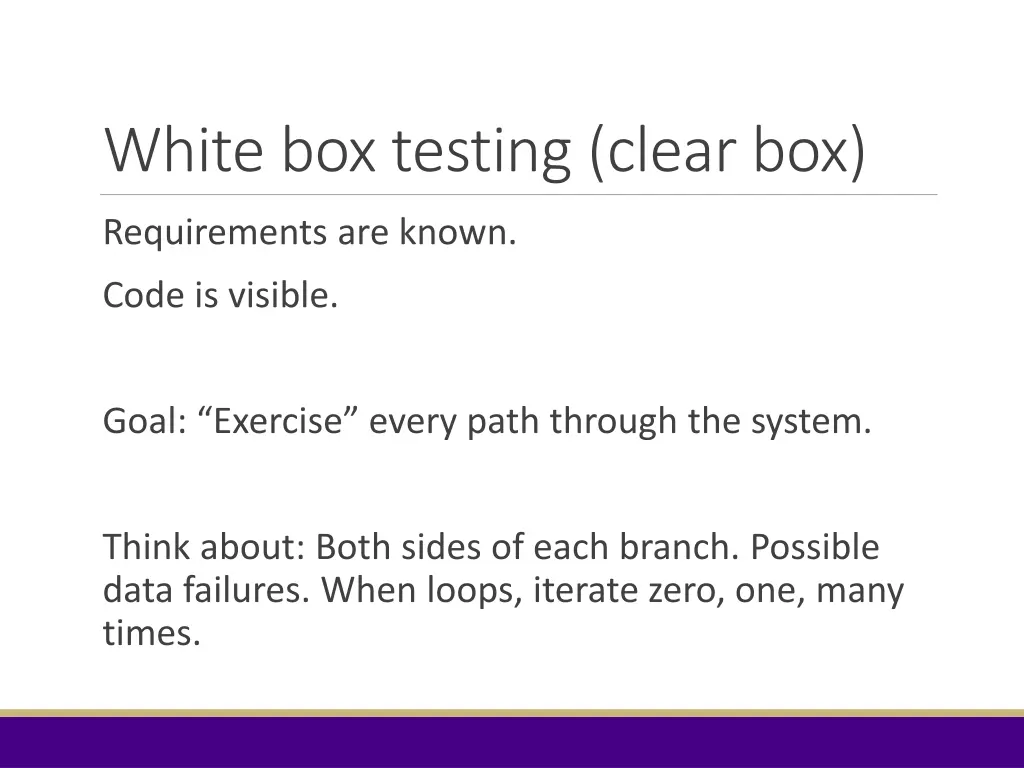 White box testing (clear box)

Requirements are known.

Code is visible.

Goal: “Exercise” every path through the system.

Think about: Both sides of each branch. Possible data failures. When loops, iterate zero, one, many times.